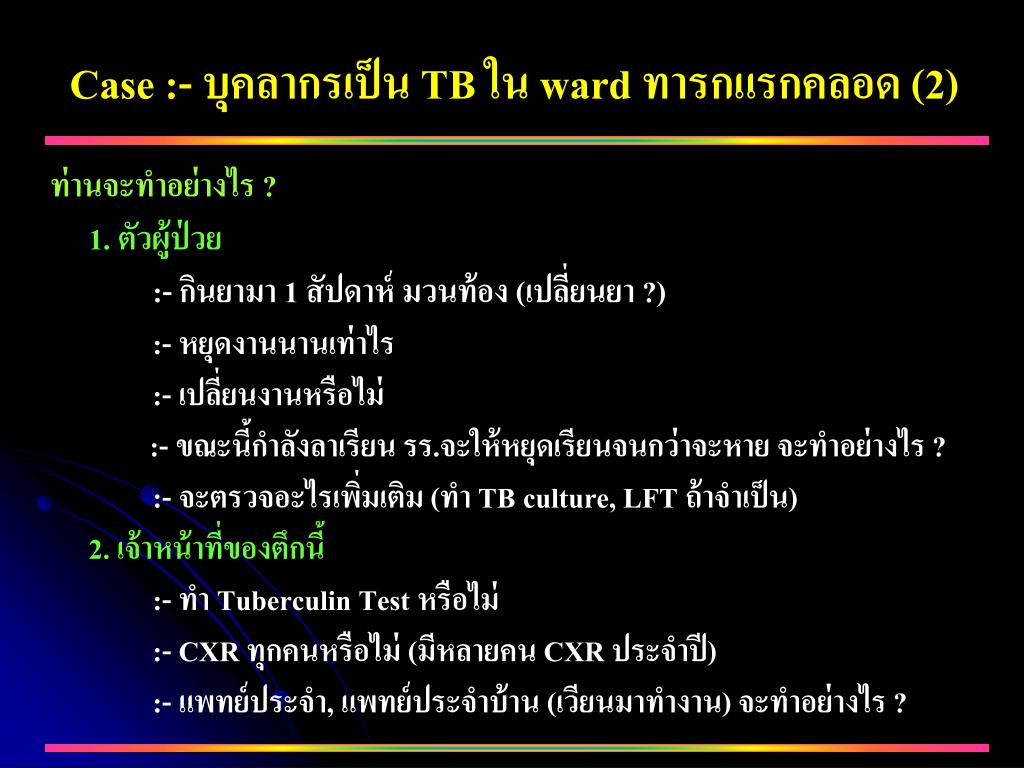 Case :- บุคลากรเป็น TB ใน ward ทารกแรกคลอด (2)

ท่านจะทำอย่างไร ?

1. ตัวผู้ป่วย

:- กินยามา 1 สัปดาห์ มวนท้อง (เปลี่ยนยา ?)

:- หยุดงานนานเท่าไร

:- เปลี่ยนงานหรือไม่

:- ขณะนี้กำลังลาเรียน รร.จะให้หยุดเรียนจนกว่าจะหาย จะทำอย่างไร ?

:- จะตรวจอะไรเพิ่มเติม (ทำ TB culture, LFT ถ้าจำเป็น)

2. เจ้าหน้าที่ของตึกนี้

:- ทำ Tuberculin Test หรือไม่

:- CXR ทุกคนหรือไม่ (มีหลายคน CXR ประจำปี)

:- แพทย์ประจำ, แพทย์ประจำบ้าน (เวียนมาทำงาน) จะทำอย่างไร ?